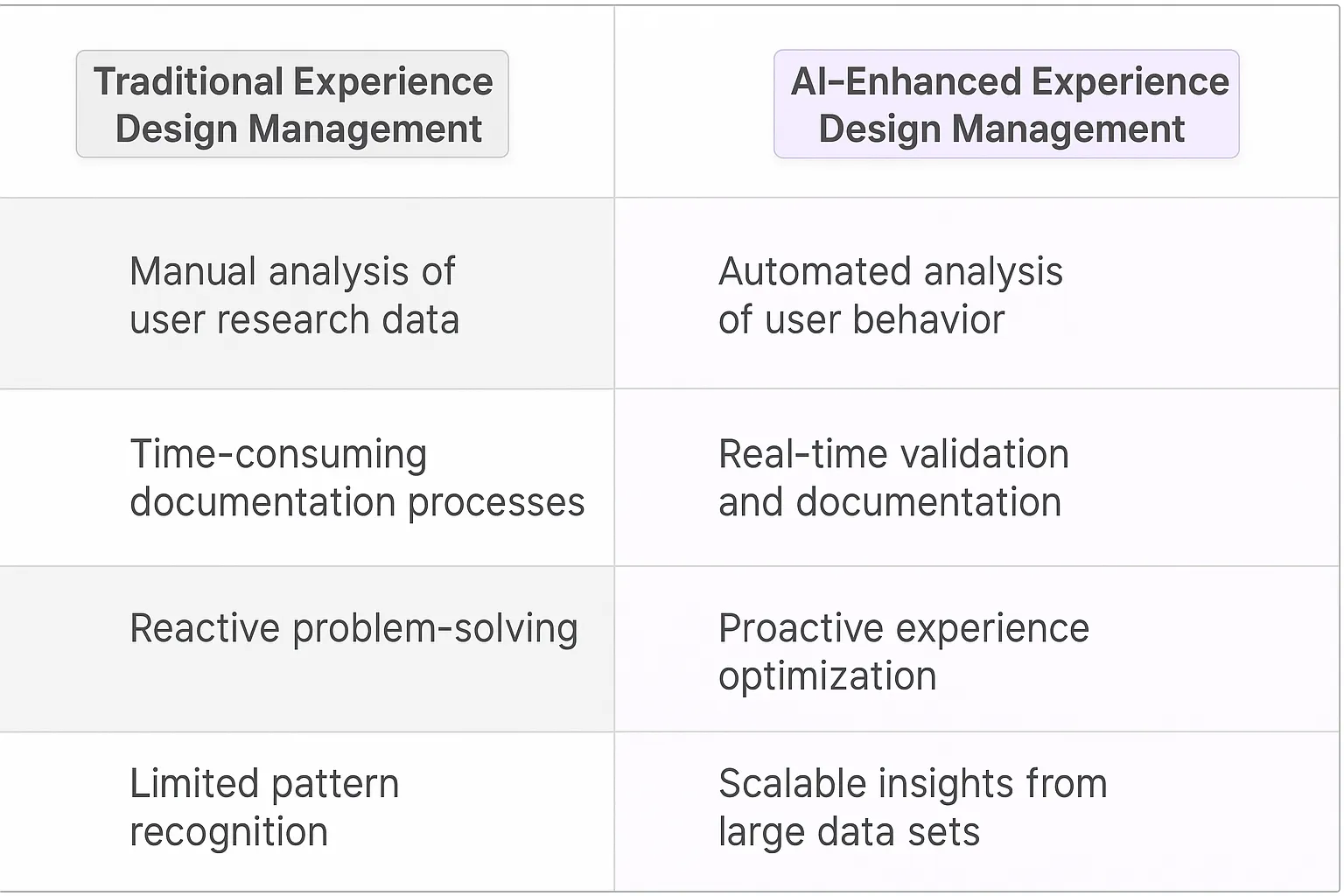 | Traditional Experience Design Management | AI-Enhanced Experience Design Management |
|---|---|
| Manual analysis of user research data | Automated analysis of user behavior |
| Time-consuming documentation processes | Real-time validation and documentation |
| Reactive problem-solving | Proactive experience optimization |
| Limited pattern recognition | Scalable insights from large data sets |